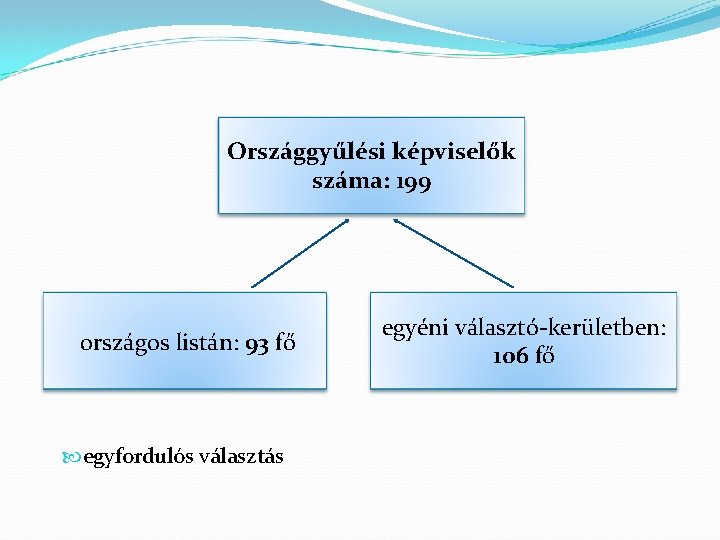 Országgyűlési képviselők száma: 199

országos listán: 93 fő

egyéni választó-kerületben: 106 fő

egyfordulós választás